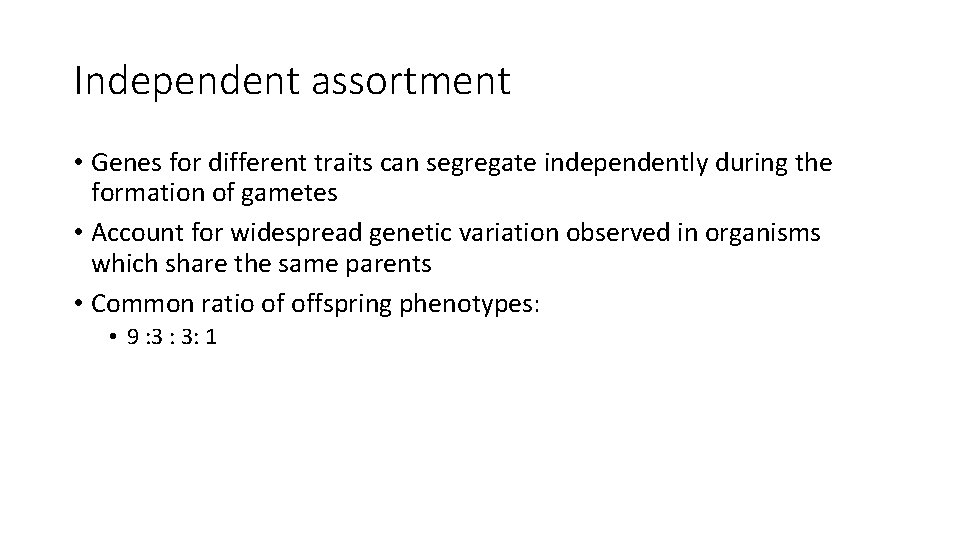 Independent assortment

• Genes for different traits can segregate independently during the formation of gametes
• Account for widespread genetic variation observed in organisms which share the same parents
• Common ratio of offspring phenotypes:
  • 9 :3 : 3: 1